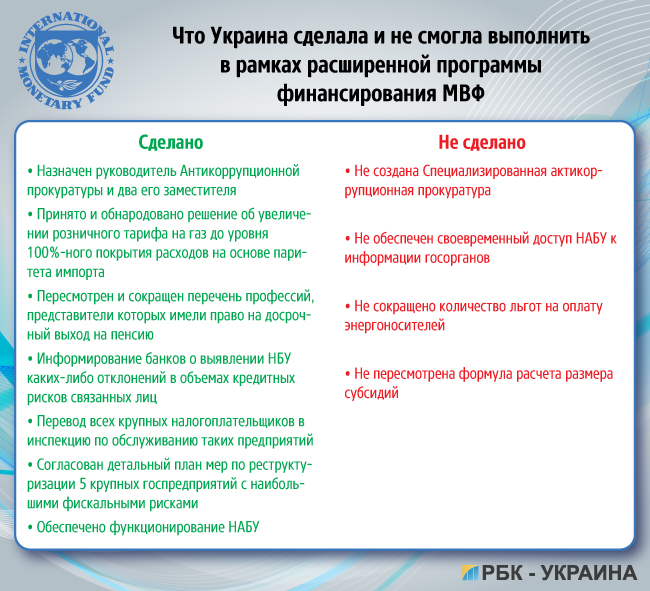 INTERNATIONAL MONETARY FUND

Что Украина сделала и не смогла выполнить в рамках расширенной программы финансирования МВФ

Сделано

• Назначен руководитель Антикоррупционной прокуратуры и два его заместителя

• Принято и обнародовано решение об увеличении розничного тарифа на газ до уровня 100%-ного покрытия расходов на основе паритета импорта

• Пересмотрен и сокращен перечень профессий, представители которых имели право на досрочный выход на пенсию

• Информирование банков о выявлении НБУ каких-либо отклонений в объемах кредитных рисков связанных лиц

• Перевод всех крупных налогоплательщиков в инспекцию по обслуживанию таких предприятий

• Согласован детальный план мер по реструктуризации 5 крупных госпредприятий с наибольшими фискальными рисками

• Обеспечено функционирование НАБУ

Не сделано

• Не создана Специализированная актикоррупционная прокуратура

• Не обеспечен своевременный доступ НАБУ к информации госорганов

• Не сокращено количество льгот на оплату энергоносителей

• Не пересмотрена формула расчета размера субсидий

РБК - УКРАИНА